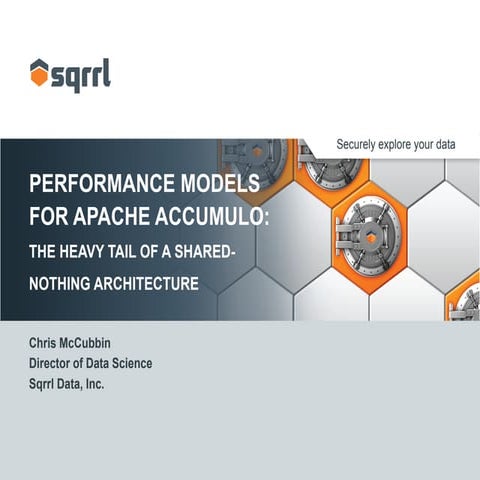 sqrrl

Securely explore your data

PERFORMANCE MODELS FOR APACHE ACCUMULO:

THE HEAVY TAIL OF A SHARED-NOTHING ARCHITECTURE

Chris McCubbin
Director of Data Science
Sqrrl Data, Inc.